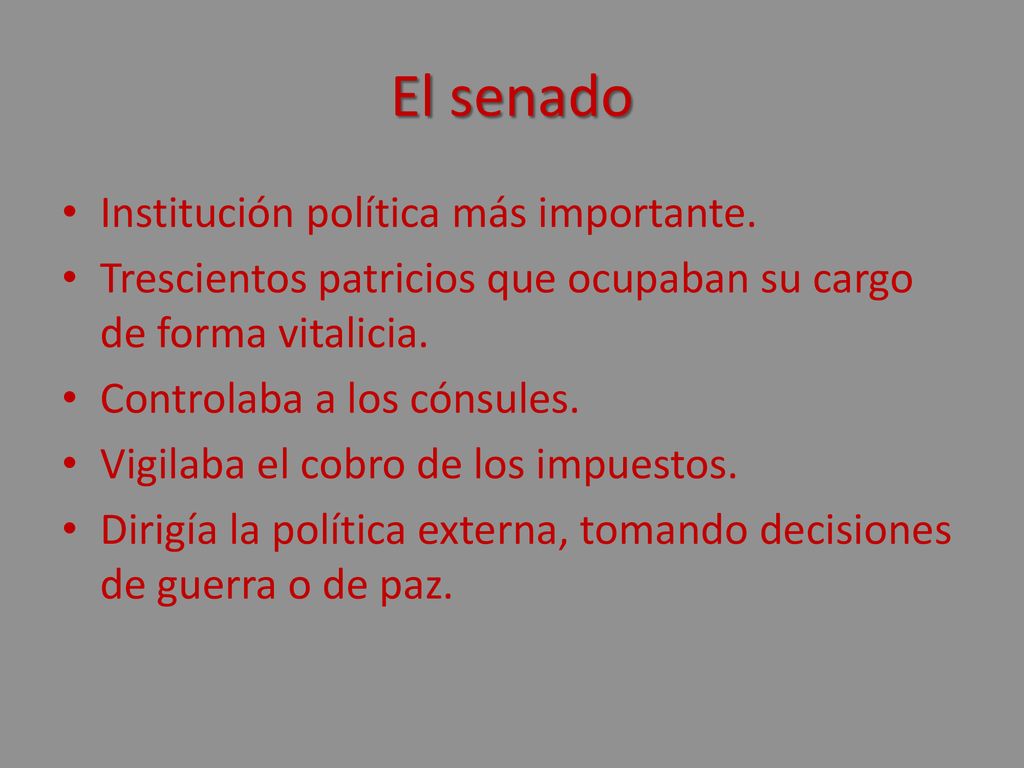 El senado

• Institución política más importante.
• Trescientos patricios que ocupaban su cargo de forma vitalicia.
• Controlaba a los cónsules.
• Vigilaba el cobro de los impuestos.
• Dirigía la política externa, tomando decisiones de guerra o de paz.